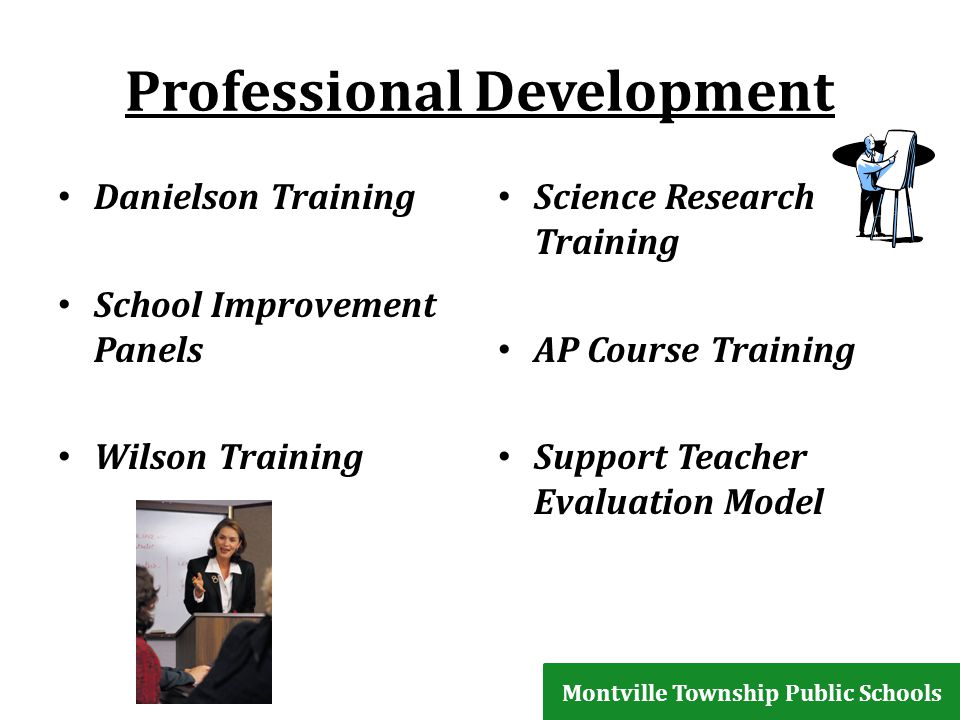 Professional Development

• Danielson Training

• School Improvement Panels

• Wilson Training

• Science Research Training

• AP Course Training

• Support Teacher Evaluation Model

Montville Township Public Schools